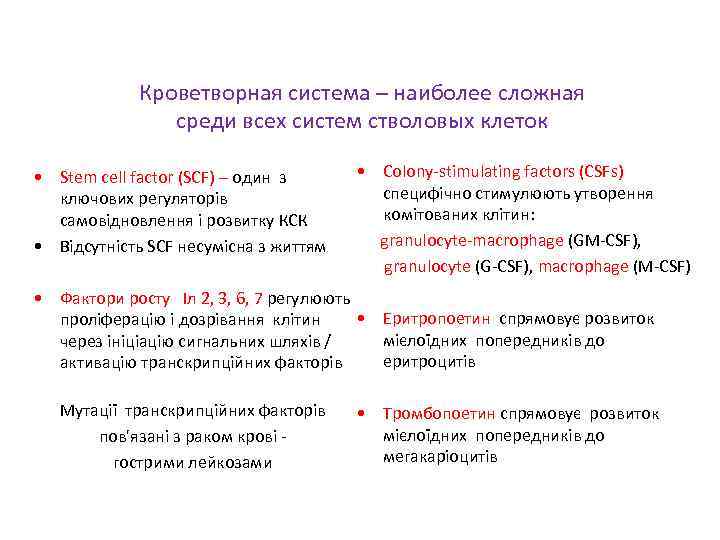 Кроветворная система – наиболее сложная среди всех систем стволовых клеток

• Stem cell factor (SCF) – один з ключових регуляторів самовідновлення і розвитку КСК
• Відсутність SCF несумісна з життям

• Фактори росту Іл 2, 3, 6, 7 регулюють проліферацію і дозрівання клітин через ініціацію сигнальних шляхів / активацію транскрипційних факторів

Мутації транскрипційних факторів пов'язані з раком крові - гострими лейкозами

• Colony-stimulating factors (CSFs) специфічно стимулюють утворення комітованих клітин:
granulocyte-macrophage (GM-CSF), granulocyte (G-CSF), macrophage (M-CSF)

• Еритропоетин спрямовує розвиток мієлоїдних попередників до еритроцитів

• Тромбопоетин спрямовує розвиток мієлоїдних попередників до мегакаріоцитів